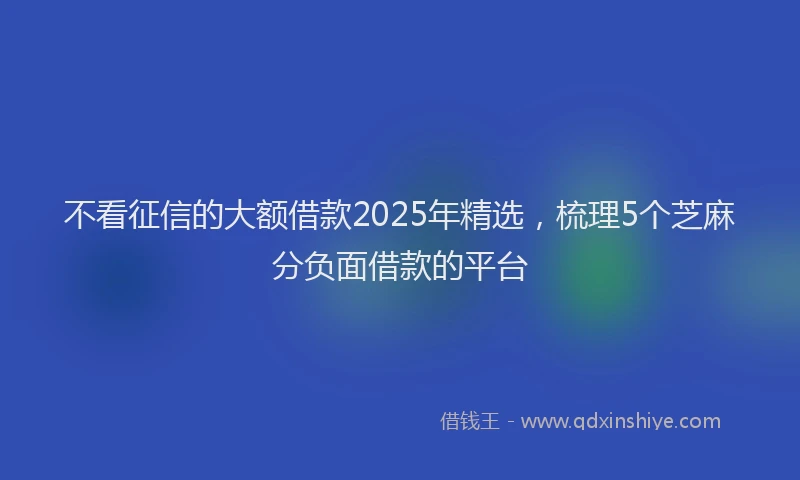 不看征信的大额借款2025年精选，梳理5个芝麻分负面借款的平台

借钱王 - www.qdxinshiye.com